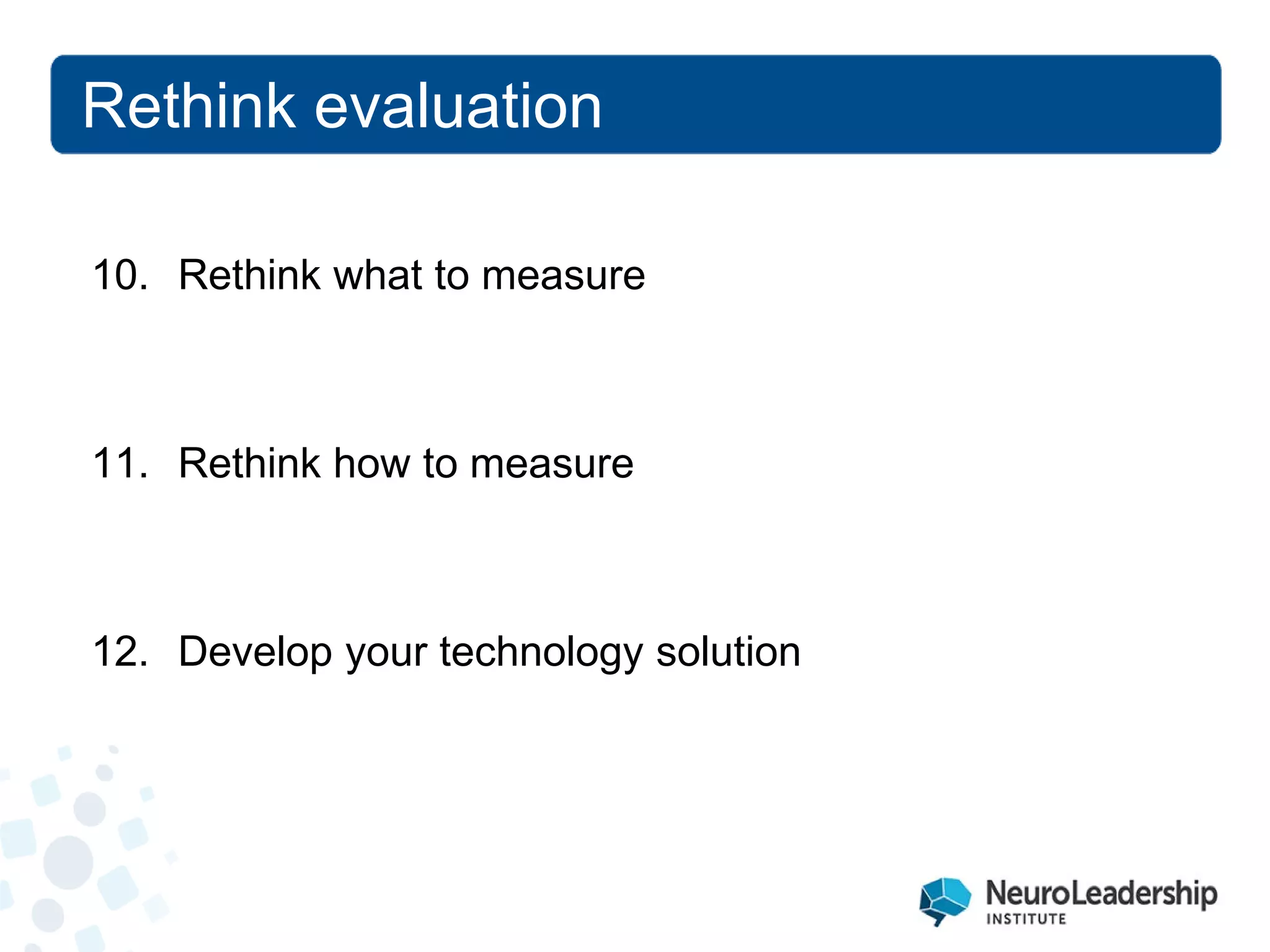 Rethink evaluation

10. Rethink what to measure

11. Rethink how to measure

12. Develop your technology solution

NeuroLeadership
INSTITUTE